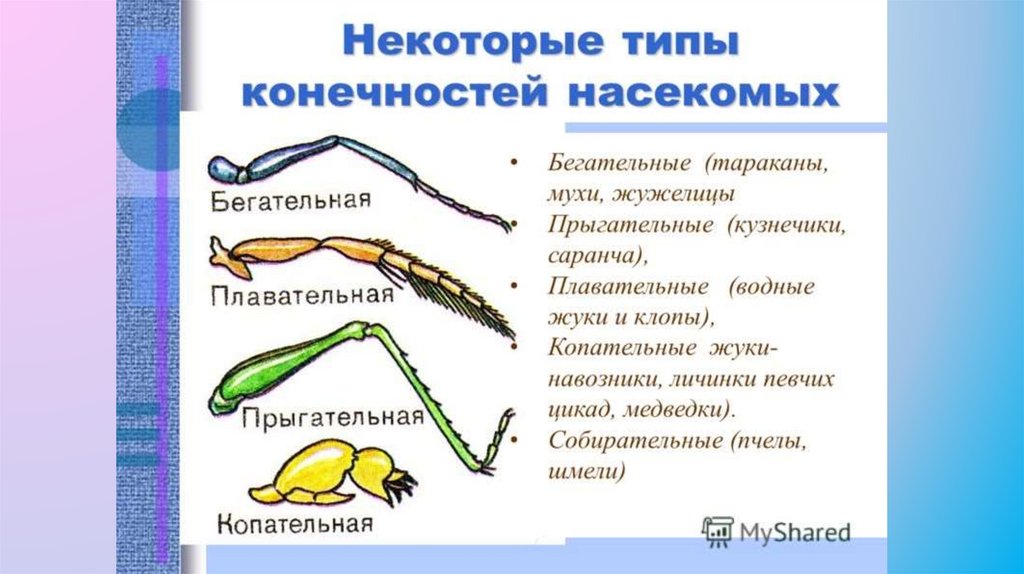 Некоторые типы конечностей насекомых

Бегательная

Плавательная

Прыгательная

Копательная

• Бегательные (тараканы, мухи, жужелицы
• Прыгательные (кузнечики, саранча),
• Плавательные (водные жуки и клопы),
• Копательные жуки-навозники, личинки певчих цикад, медведки).
• Собирательные (пчелы, шмели)

MyShared